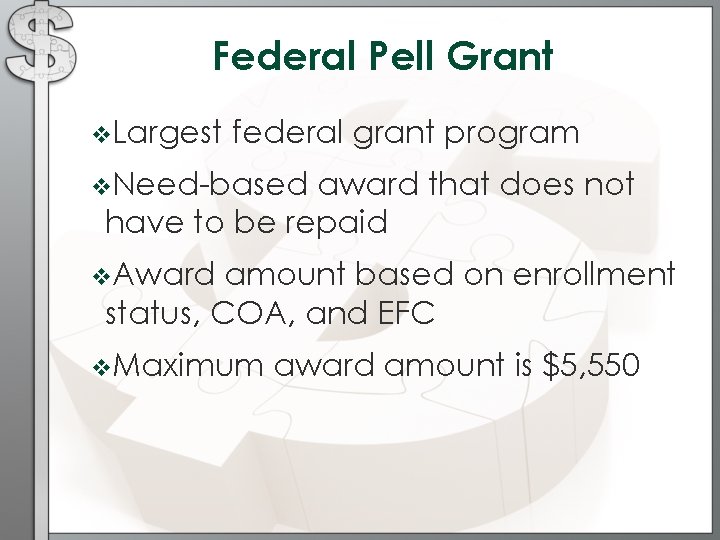 Federal Pell Grant

❖Largest federal grant program

❖Need-based award that does not have to be repaid

❖Award amount based on enrollment status, COA, and EFC

❖Maximum award amount is \$5,550